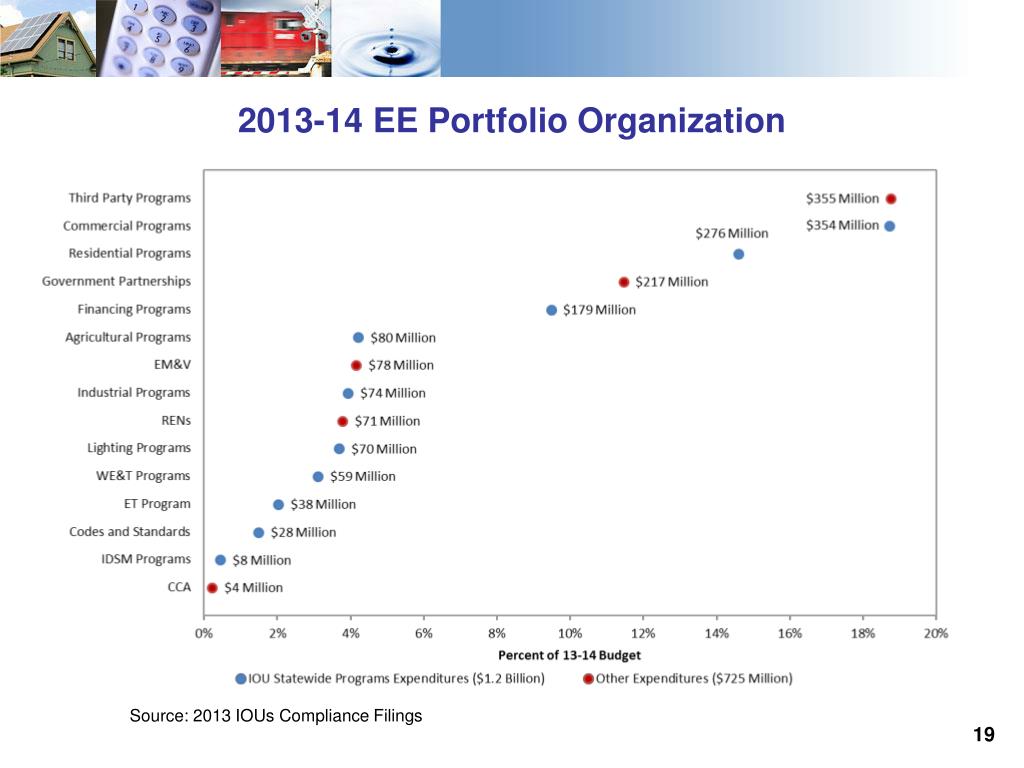 2013-14 EE Portfolio Organization

Third Party Programs
Commercial Programs
Residential Programs
Government Partnerships
Financing Programs
Agricultural Programs
EM&V
Industrial Programs
RENs
Lighting Programs
WE&T Programs
ET Program
Codes and Standards
IDSM Programs
CCA

$355 Million
$354 Million
$276 Million
$217 Million
$179 Million
$80 Million
$78 Million
$74 Million
$71 Million
$70 Million
$59 Million
$38 Million
$28 Million
$8 Million
$4 Million

0% 2% 4% 6% 8% 10% 12% 14% 16% 18% 20%

Percent of 13-14 Budget

IOU Statewide Programs Expenditures ($1.2 Billion)
Other Expenditures ($725 Million)

Source: 2013 IOUs Compliance Filings

19